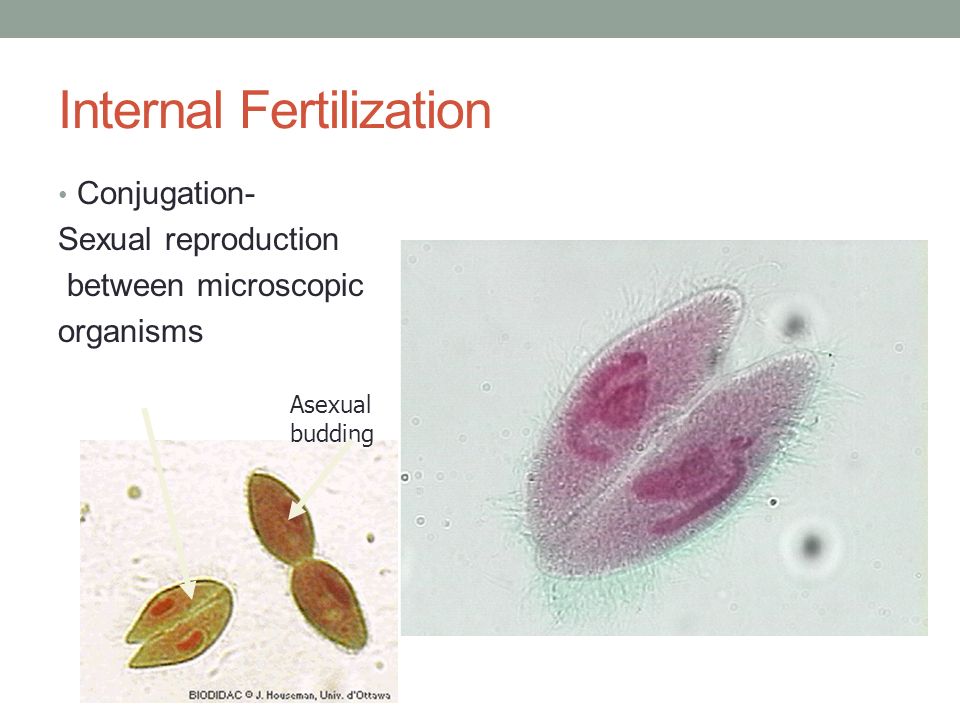 Internal Fertilization

• Conjugation-
Sexual reproduction between microscopic organisms

Asexual budding

BIODIDAC © J. Houseman, Univ. d'Ottawa